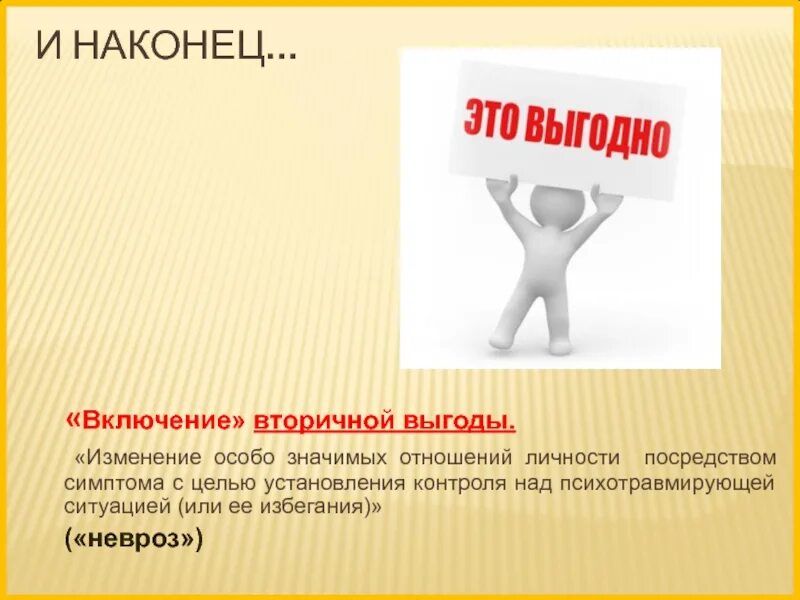 И НАКОНЕЦ…

ЭТО ВЫГОДНО

«Включение» вторичной выгоды.

«Изменение особо значимых отношений личности посредством симптома с целью установления контроля над психотравмирующей ситуацией (или ее избегания)»

(«невроз»)